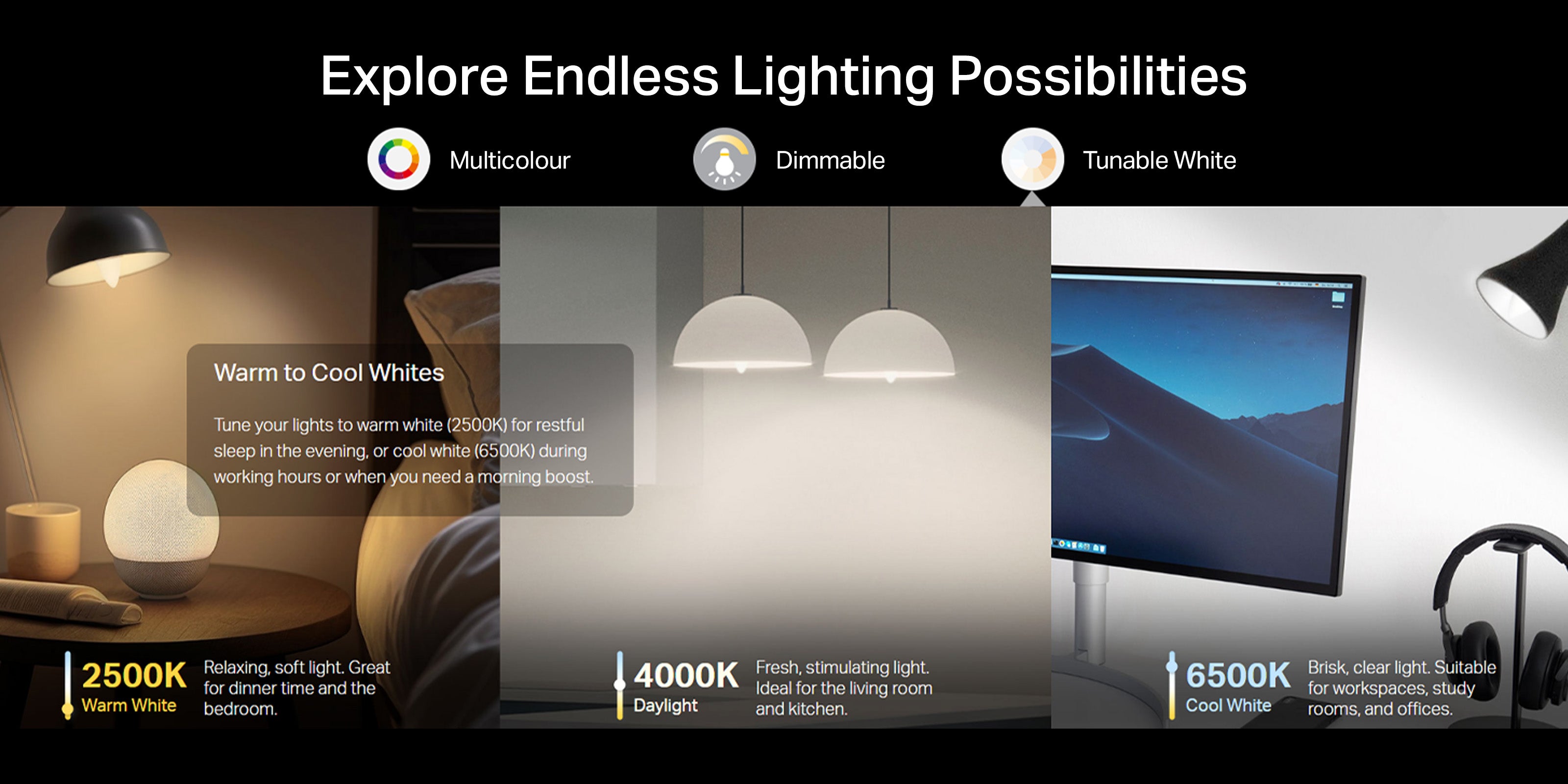 Explore Endless Lighting Possibilities

Multicolour

Dimmable

Tunable White

Warm to Cool Whites

Tune your lights to warm white (2500K) for restful sleep in the evening, or cool white (6500K) during working hours or when you need a morning boost.

2500K
Warm White

Relaxing, soft light. Great for dinner time and the bedroom.

4000K
Daylight

Fresh, stimulating light. Ideal for the living room and kitchen.

6500K
Cool White

Brisk, clear light. Suitable for workspaces, study rooms, and offices.